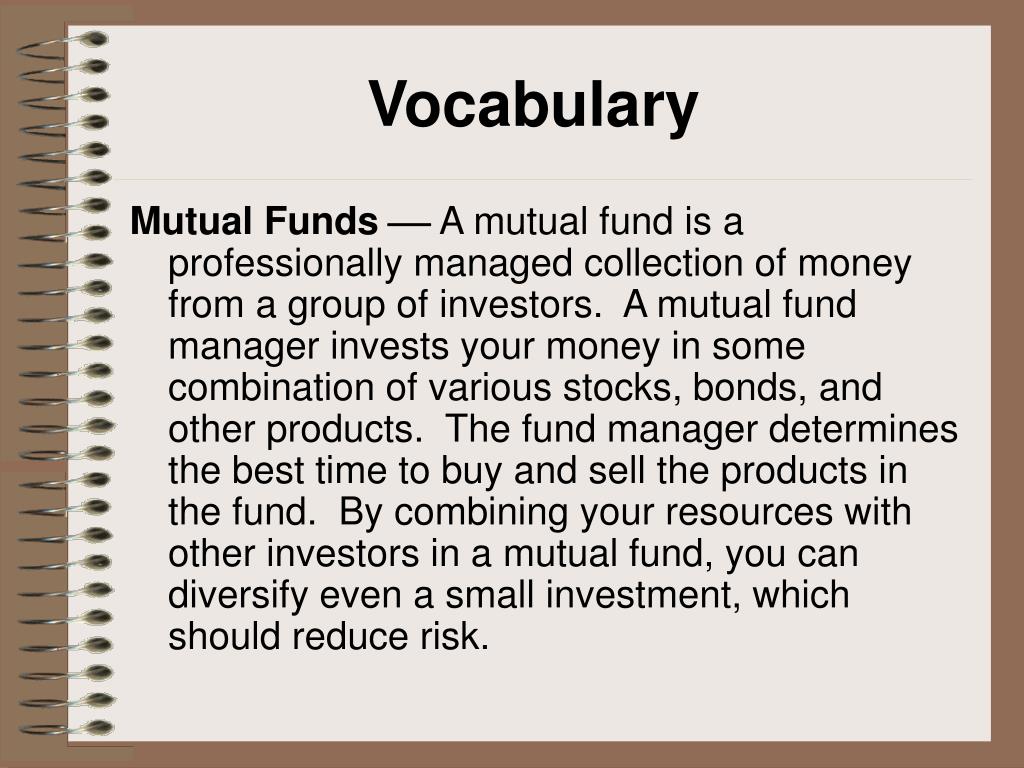 Vocabulary

Mutual Funds — A mutual fund is a professionally managed collection of money from a group of investors. A mutual fund manager invests your money in some combination of various stocks, bonds, and other products. The fund manager determines the best time to buy and sell the products in the fund. By combining your resources with other investors in a mutual fund, you can diversify even a small investment, which should reduce risk.